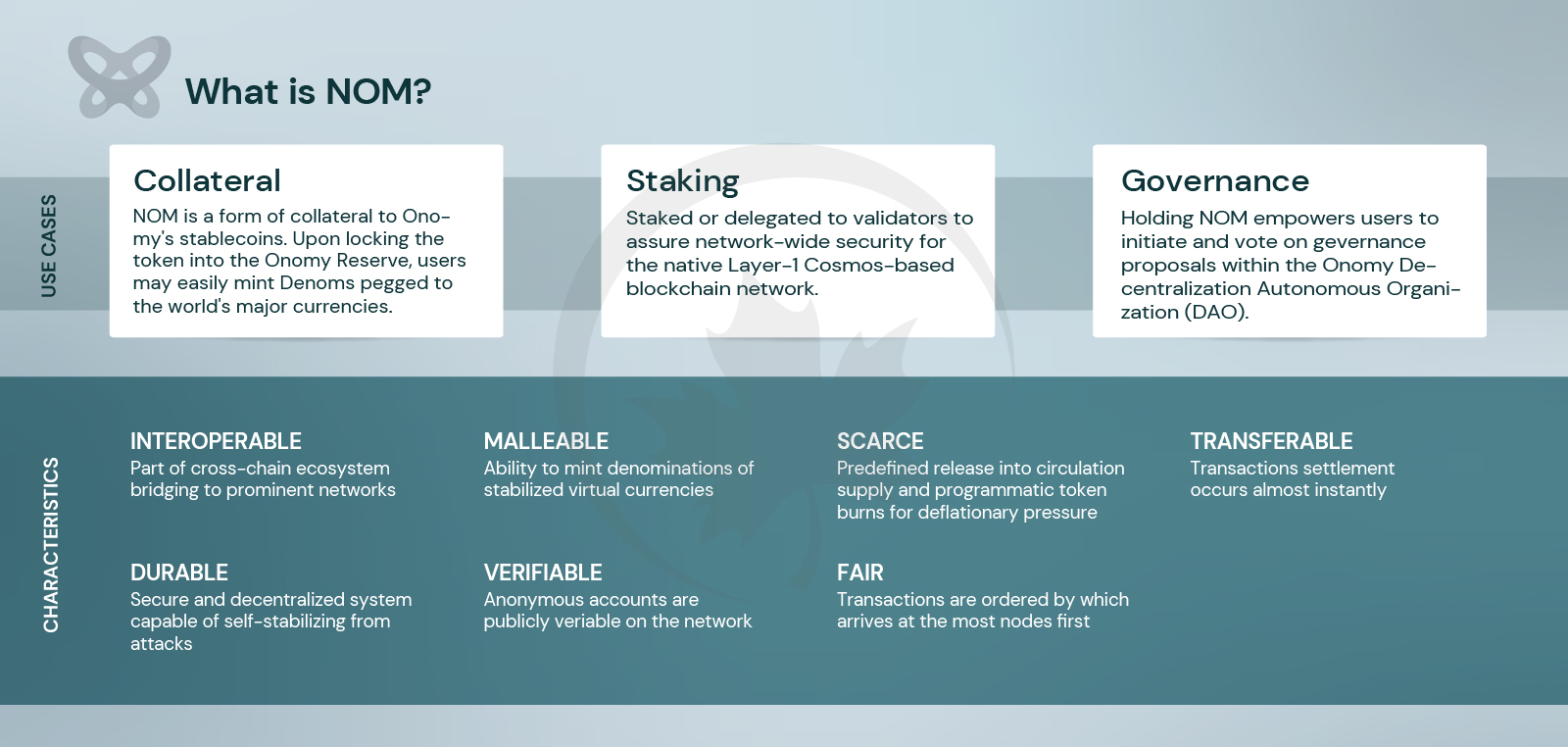 What is NOM?

USE CASES

Collateral
NOM is a form of collateral to Onomy's stablecoins. Upon locking the token into the Onomy Reserve, users may easily mint Denoms pegged to the world's major currencies.

Staking
Staked or delegated to validators to assure network-wide security for the native Layer-1 Cosmos-based blockchain network.

Governance
Holding NOM empowers users to initiate and vote on gevernance proposals within the Onomy Decentralization Autonomous Organization (DAO).

CHARACTERISTICS

INTEROPERABLE
Part of cross-chain ecosystem bridging to prominent networks

MALLEABLE
Ability to mint denominations of stabilized virtual currencies

SCARCE
Predefined release into circulation supply and programmatic token burns for deflationary pressure

TRANSFERABLE
Transactions settlement occurs almost instantly

DURABLE
Secure and decentralized system capable of self-stabilizing from attacks

VERIFIABLE
Anonymous accounts are publicly veriable on the network

FAIR
Transactions are ordered by which arrives at the most nodes first